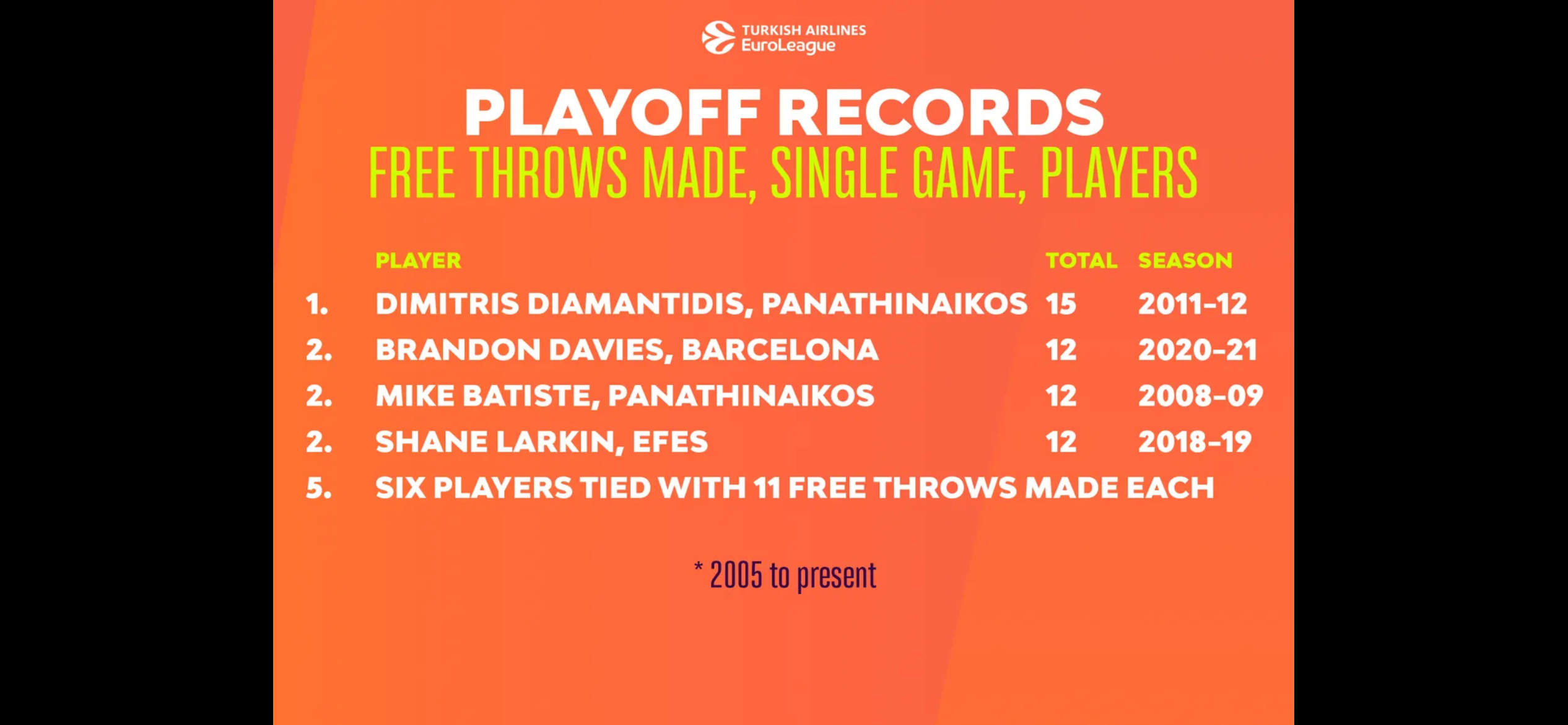 TURKISH AIRLINES EuroLeague

PLAYOFF RECORDS
FREE THROWS MADE, SINGLE GAME, PLAYERS

| | PLAYER | TOTAL | SEASON |
|---|---|---|---|
| 1. | DIMITRIS DIAMANTIDIS, PANATHINAIKOS | 15 | 2011-12 |
| 2. | BRANDON DAVIES, BARCELONA | 12 | 2020-21 |
| 2. | MIKE BATISTE, PANATHINAIKOS | 12 | 2008-09 |
| 2. | SHANE LARKIN, EFES | 12 | 2018-19 |
| 5. | SIX PLAYERS TIED WITH 11 FREE THROWS MADE EACH | | |

* 2005 to present